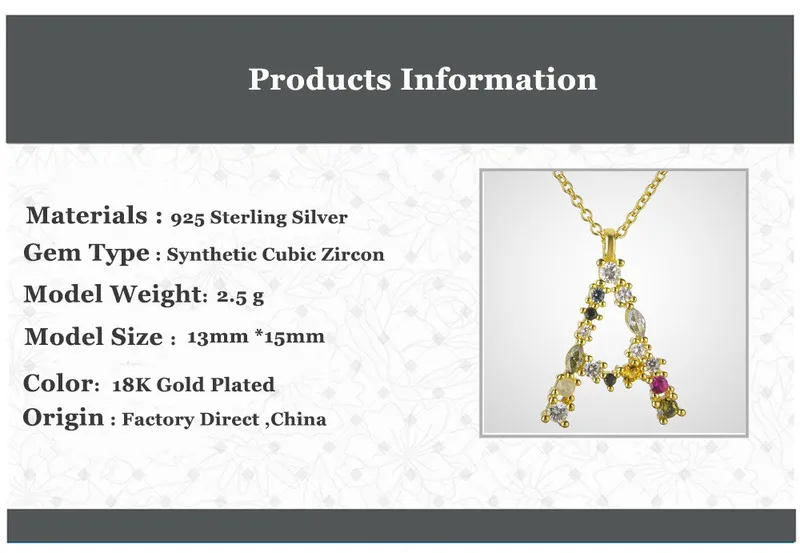 Products Information

Materials : 925 Sterling Silver
Gem Type : Synthetic Cubic Zircon
Model Weight: 2.5 g
Model Size : 13mm *15mm
Color: 18K Gold Plated
Origin : Factory Direct ,China